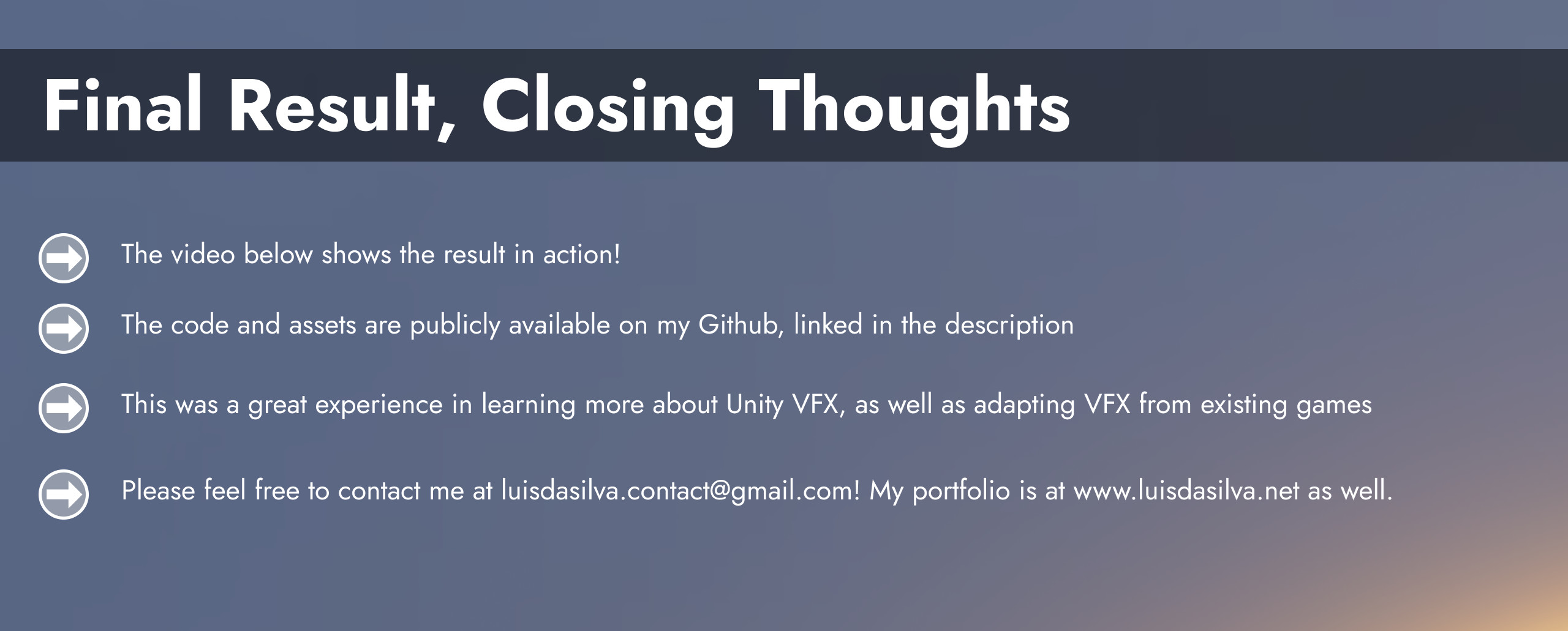 Final Result, Closing Thoughts

The video below shows the result in action!

The code and assets are publicly available on my Github, linked in the description

This was a great experience in learning more about Unity VFX, as well as adapting VFX from existing games

Please feel free to contact me at luisdasilva.contact@gmail.com! My portfolio is at www.luisdasilva.net as well.